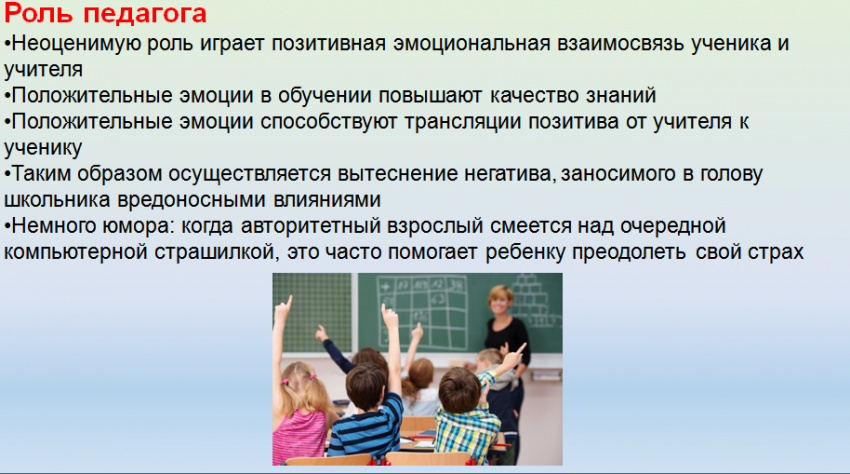 Роль педагога
•Неоценимую роль играет позитивная эмоциональная взаимосвязь ученика и учителя
•Положительные эмоции в обучении повышают качество знаний
•Положительные эмоции способствуют трансляции позитива от учителя к ученику
•Таким образом осуществляется вытеснение негатива, заносимого в голову школьника вредоносными влияниями
•Немного юмора: когда авторитетный взрослый смеется над очередной компьютерной страшилкой, это часто помогает ребенку преодолеть свой страх